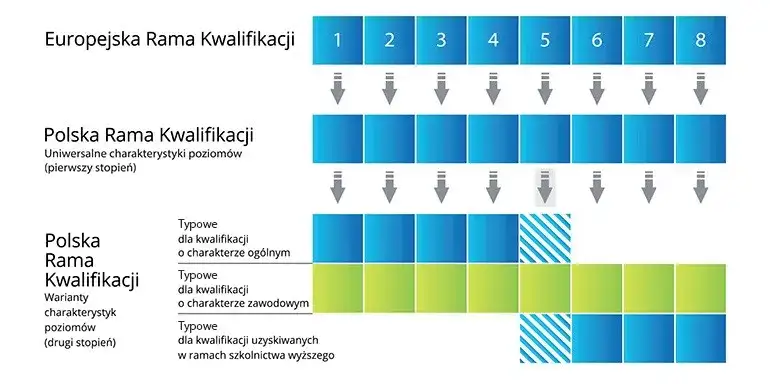 Europejska Rama Kwalifikacji

1 2 3 4 5 6 7 8

Polska Rama Kwalifikacji
Uniwersalne charakterystyki poziomów (pierwszy stopień)

Polska Rama Kwalifikacji
Warianty charakterystyk poziomów (drugi stopień)

Typowe dla kwalifikacji o charakterze ogólnym

Typowe dla kwalifikacji o charakterze zawodowym

Typowe dla kwalifikacji uzyskiwanych w ramach szkolnictwa wyższego